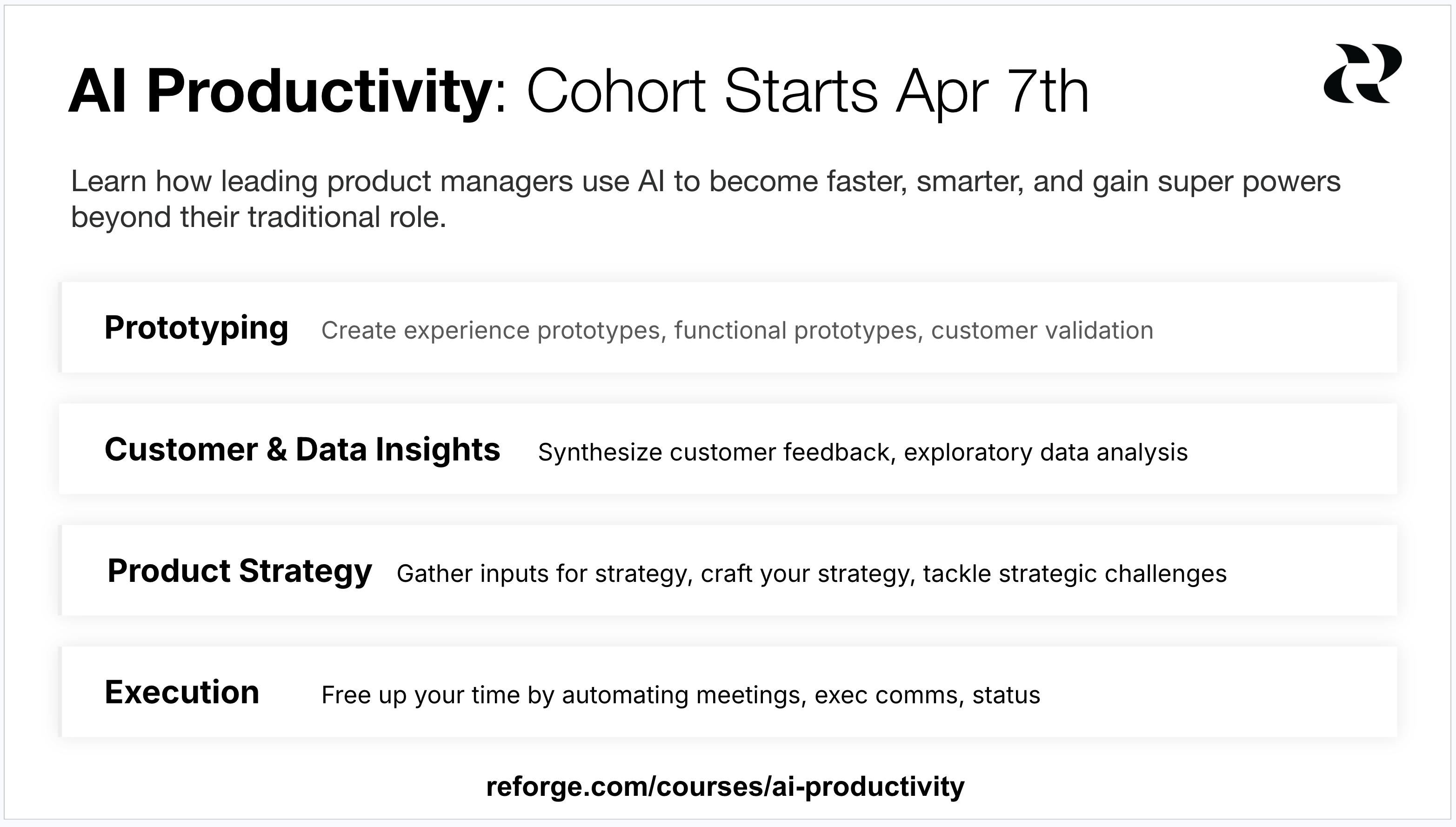 AI Productivity: Cohort Starts Apr 7th

Learn how leading product managers use AI to become faster, smarter, and gain super powers beyond their traditional role.

Prototyping Create experience prototypes, functional prototypes, customer validation

Customer & Data Insights Synthesize customer feedback, exploratory data analysis

Product Strategy Gather inputs for strategy, craft your strategy, tackle strategic challenges

Execution Free up your time by automating meetings, exec comms, status

reforge.com/courses/ai-productivity